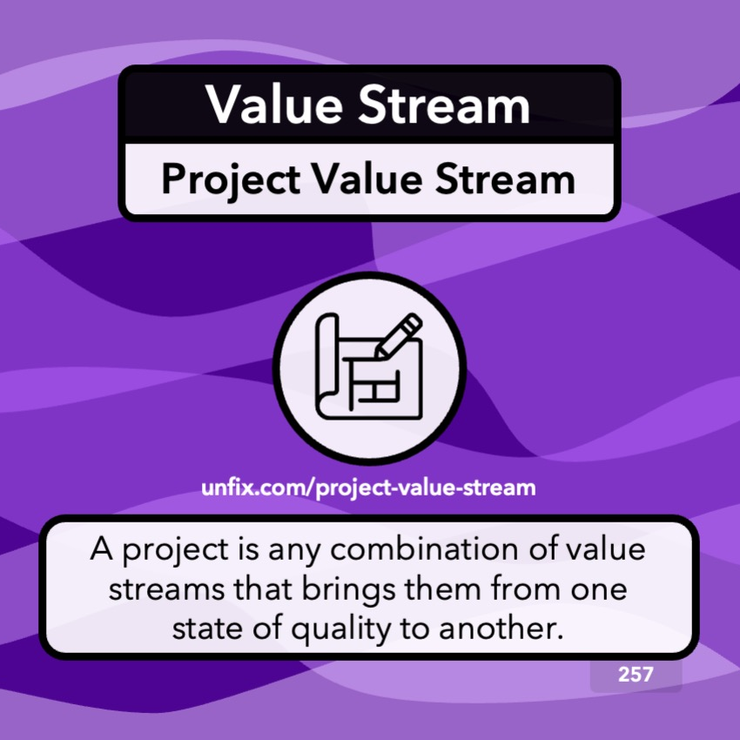 Value Stream

Project Value Stream

unfix.com/project-value-stream

A project is any combination of value streams that brings them from one state of quality to another.

257